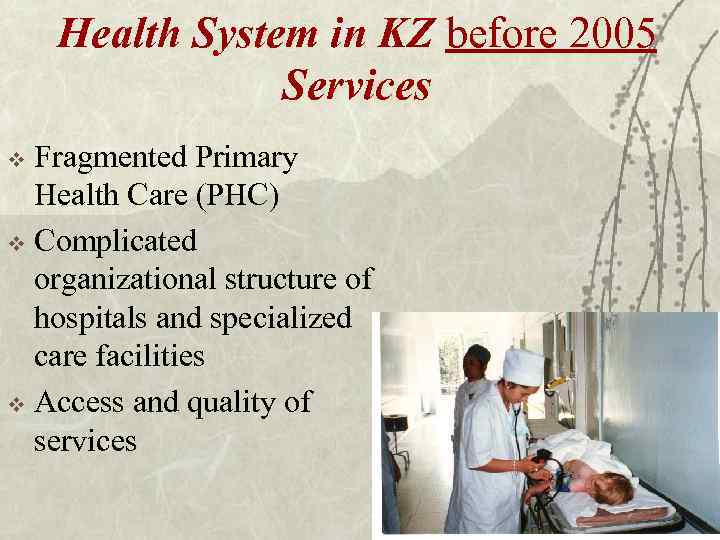 Health System in KZ before 2005
Services

❖ Fragmented Primary Health Care (PHC)

❖ Complicated organizational structure of hospitals and specialized care facilities

❖ Access and quality of services